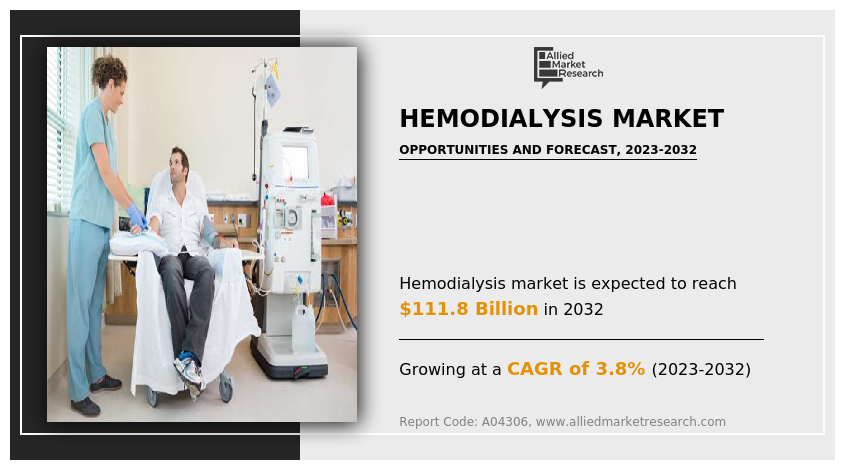 Allied Market Research

HEMODIALYSIS MARKET

OPPORTUNITIES AND FORECAST, 2023-2032

Hemodialysis market is expected to reach $111.8 Billion in 2032

Growing at a CAGR of 3.8% (2023-2032)

Report Code: A04306, www.alliedmarketresearch.com